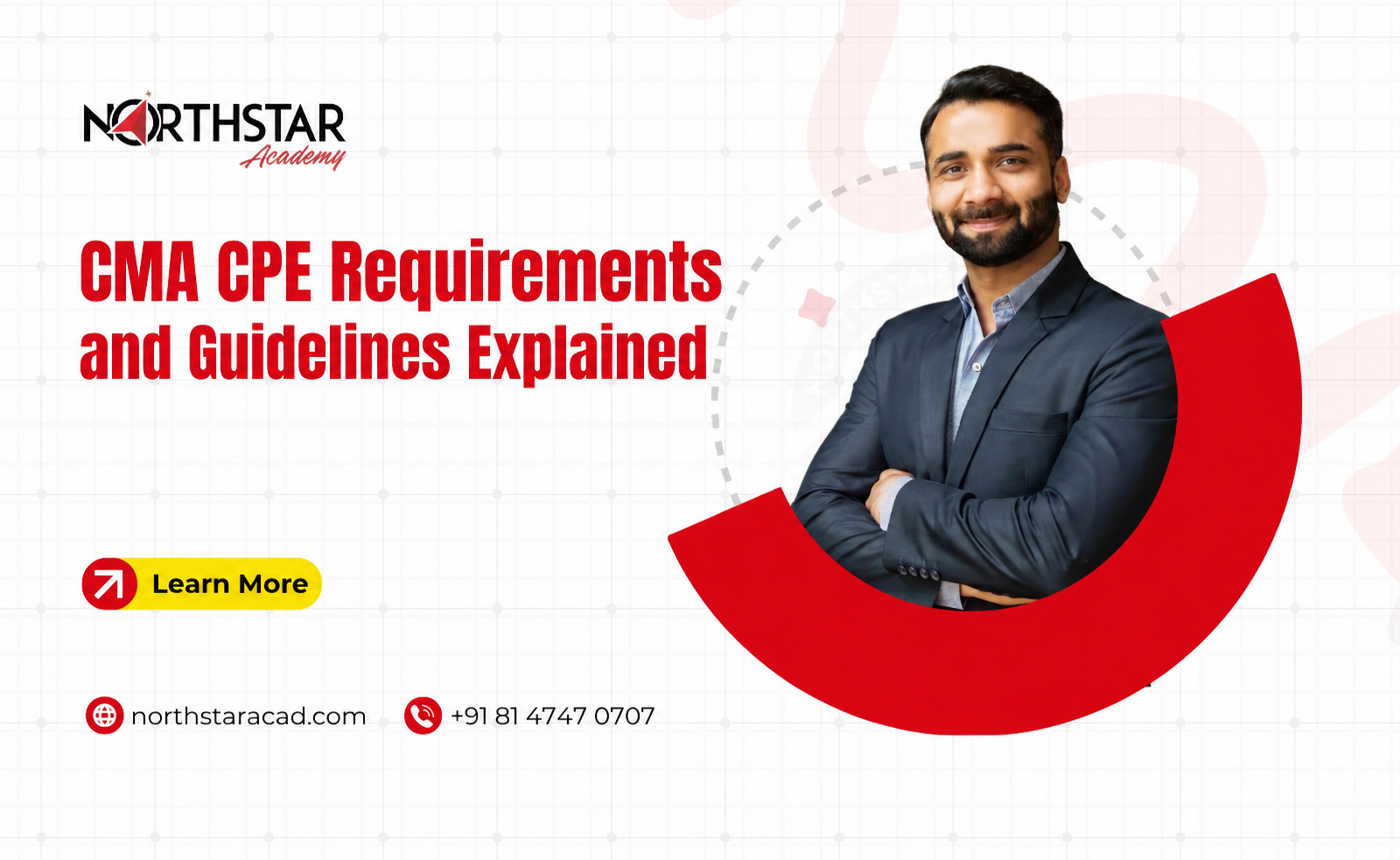 NORTHSTAR
Academy

CMA CPE Requirements and Guidelines Explained

Learn More

northstaracad.com

+91 81 4747 0707